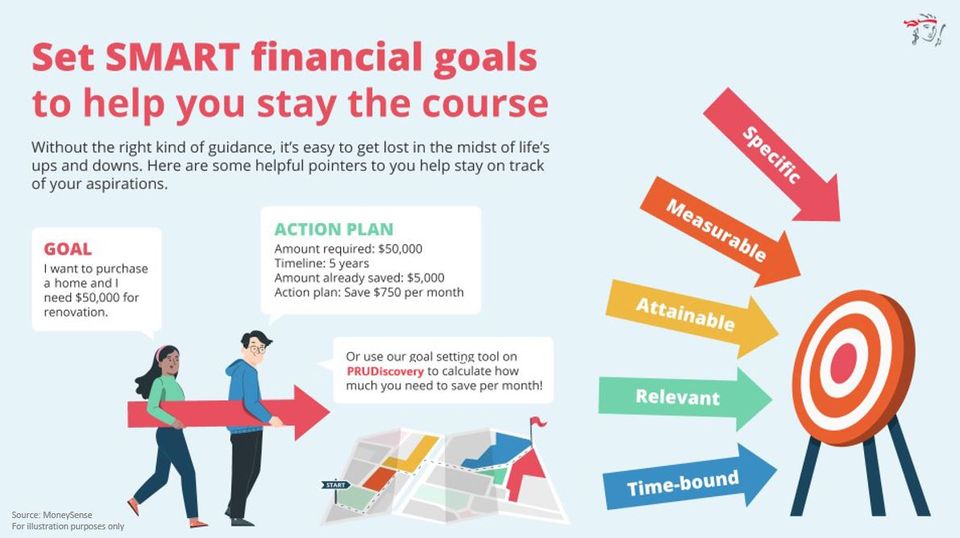 Set SMART financial goals to help you stay the course

Without the right kind of guidance, it's easy to get lost in the midst of life's ups and downs. Here are some helpful pointers to you help stay on track of your aspirations.

GOAL
I want to purchase a home and I need $50,000 for renovation.

ACTION PLAN
Amount required: $50,000
Timeline: 5 years
Amount already saved: $5,000
Action plan: Save $750 per month

Or use our goal setting tool on PRUDiscovery to calculate how much you need to save per month!

START

Specific
Measurable
Attainable
Relevant
Time-bound

Source: MoneySense
For illustration purposes only